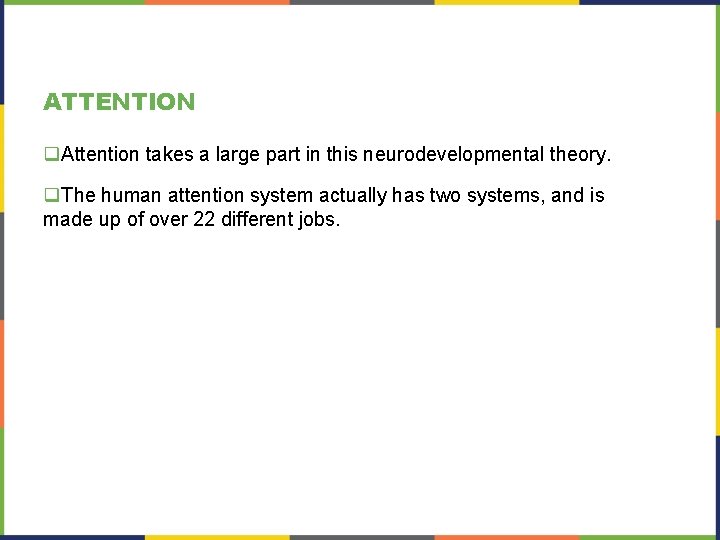 ATTENTION

❑Attention takes a large part in this neurodevelopmental theory.

❑The human attention system actually has two systems, and is made up of over 22 different jobs.